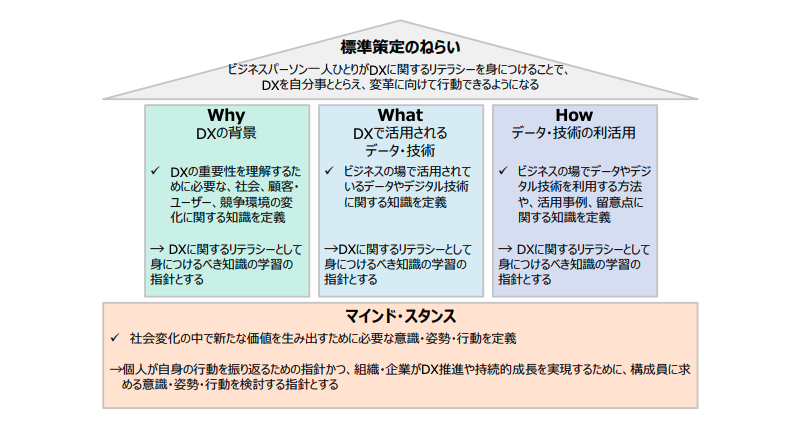 標準策定のねらい

ビジネスパーソン一人ひとりがDXに関するリテラシーを身につけることで、DXを自分事ととらえ、変革に向けて行動できるようになる

Why
DXの背景

✓ DXの重要性を理解するために必要な、社会、顧客・ユーザー、競争環境の変化に関する知識を定義

→ DXに関するリテラシーとして身につけるべき知識の学習の指針とする

What
DXで活用されるデータ・技術

✓ ビジネスの場で活用されているデータやデジタル技術に関する知識を定義

→DXに関するリテラシーとして身につけるべき知識の学習の指針とする

How
データ・技術の利活用

✓ ビジネスの場でデータやデジタル技術を利用する方法や、活用事例、留意点に関する知識を定義

→ DXに関するリテラシーとして身につけるべき知識の学習の指針とする

マインド・スタンス

✓ 社会変化の中で新たな価値を生み出すために必要な意識・姿勢・行動を定義

→個人が自身の行動を振り返るための指針かつ、組織・企業がDX推進や持続的成長を実現するために、構成員に求める意識・姿勢・行動を検討する指針とする